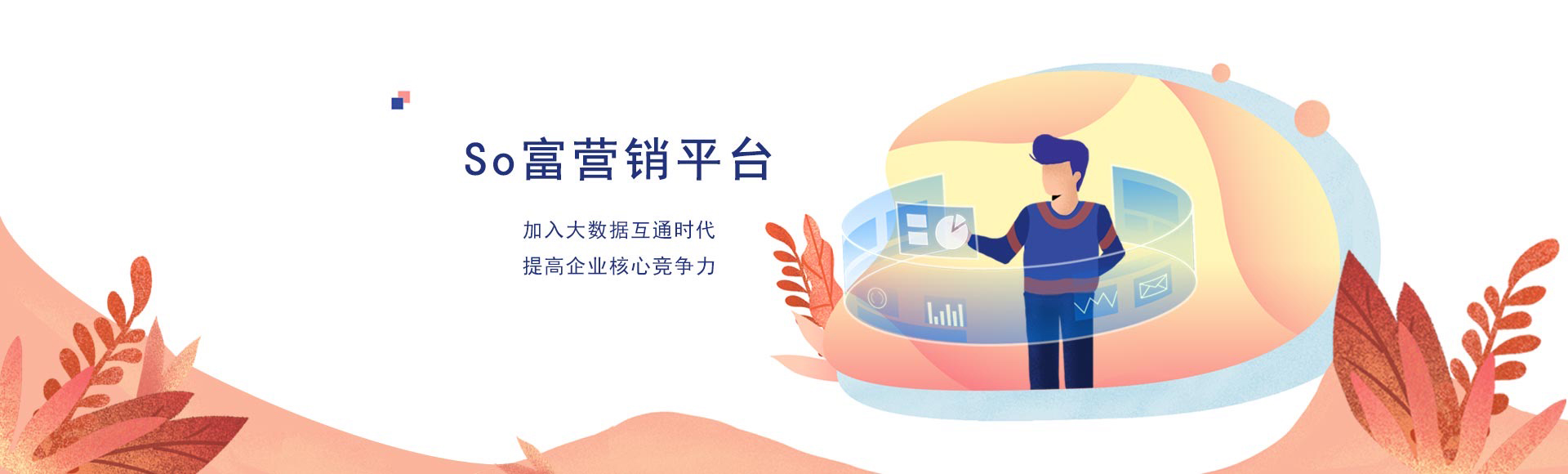 So富营销平台

加入大数据互通时代
提高企业核心竞争力